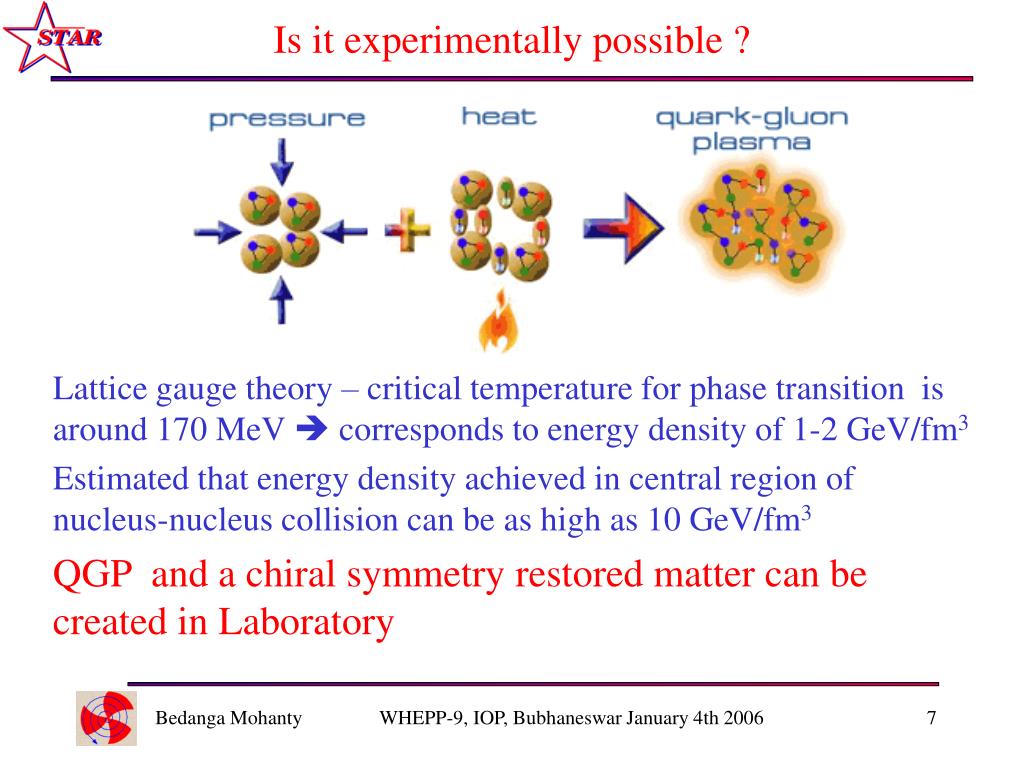 STAR

Is it experimentally possible ?

pressure

heat

quark-gluon plasma

Lattice gauge theory – critical temperature for phase transition is around 170 MeV ➔ corresponds to energy density of 1-2 GeV/fm$^3$

Estimated that energy density achieved in central region of nucleus-nucleus collision can be as high as 10 GeV/fm$^3$

QGP and a chiral symmetry restored matter can be created in Laboratory

Bedanga Mohanty WHEPP-9, IOP, Bubhaneswar January 4th 2006 7